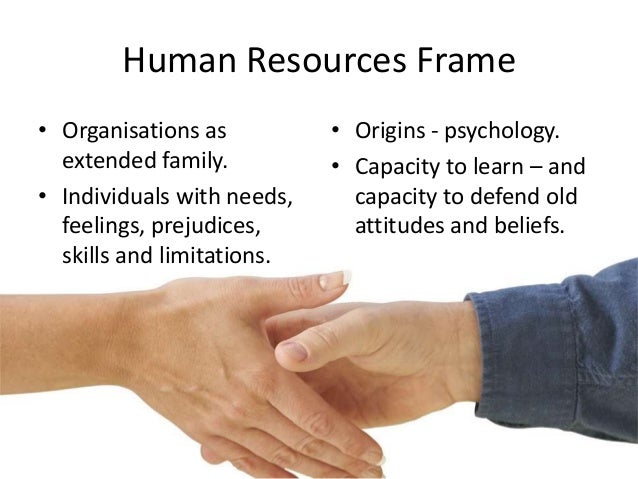 Human Resources Frame

• Organisations as extended family.

• Individuals with needs, feelings, prejudices, skills and limitations.

• Origins - psychology.

• Capacity to learn – and capacity to defend old attitudes and beliefs.